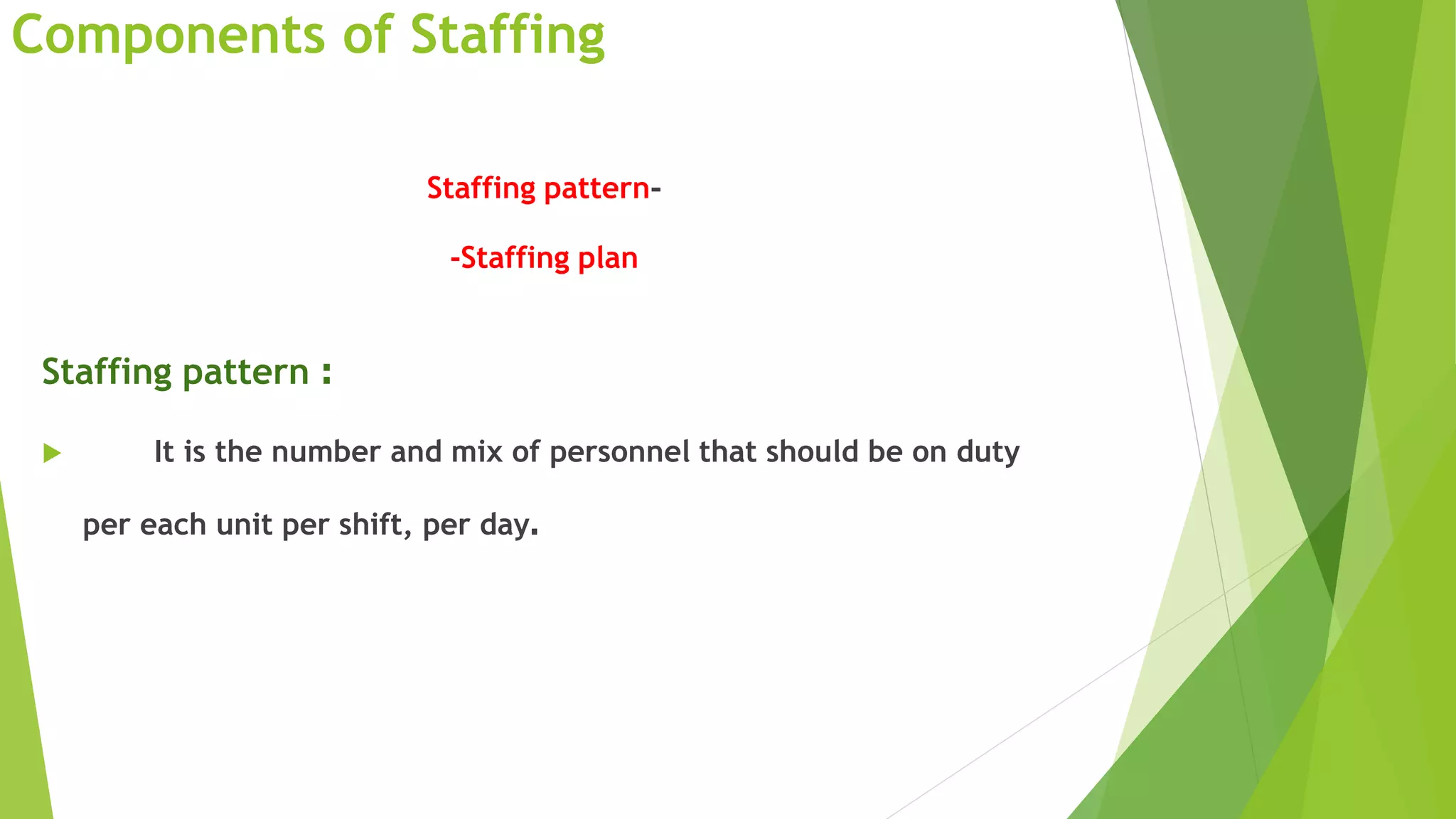 Components of Staffing

Staffing pattern-

-Staffing plan

Staffing pattern :

It is the number and mix of personnel that should be on duty per each unit per shift, per day.